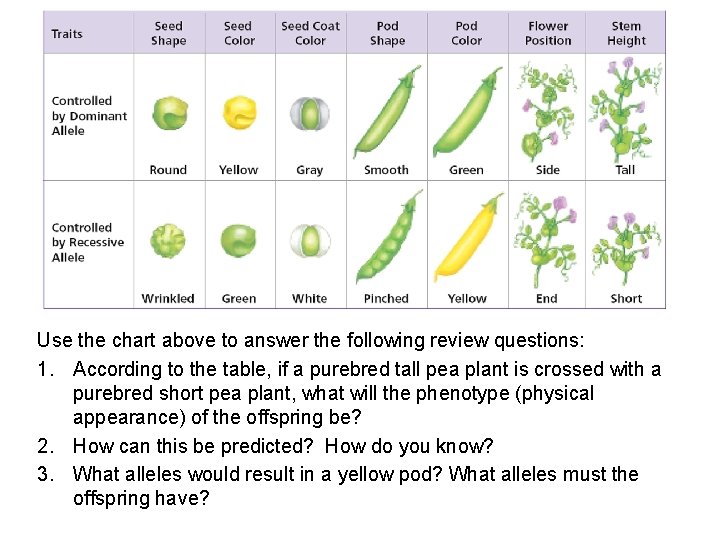 | Traits | Seed Shape | Seed Color | Seed Coat Color | Pod Shape | Pod Color | Flower Position | Stem Height |
|---|---|---|---|---|---|---|---|
| Controlled by Dominant Allele | Round | Yellow | Gray | Smooth | Green | Side | Tall |
| Controlled by Recessive Allele | Wrinkled | Green | White | Pinched | Yellow | End | Short |

Use the chart above to answer the following review questions:

1. According to the table, if a purebred tall pea plant is crossed with a purebred short pea plant, what will the phenotype (physical appearance) of the offspring be?

2. How can this be predicted? How do you know?

3. What alleles would result in a yellow pod? What alleles must the offspring have?